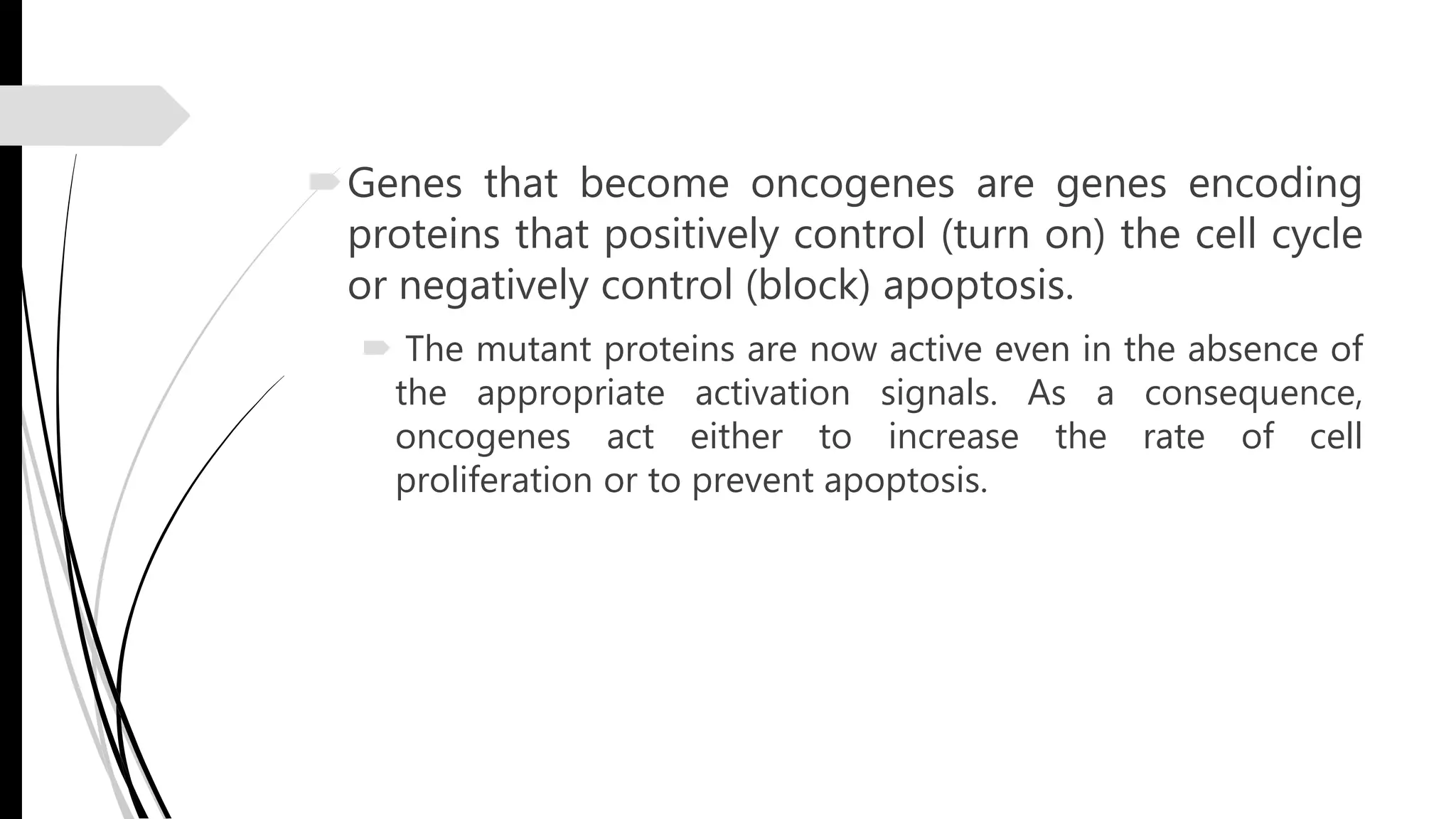 Genes that become oncogenes are genes encoding proteins that positively control (turn on) the cell cycle or negatively control (block) apoptosis.

The mutant proteins are now active even in the absence of the appropriate activation signals. As a consequence, oncogenes act either to increase the rate of cell proliferation or to prevent apoptosis.